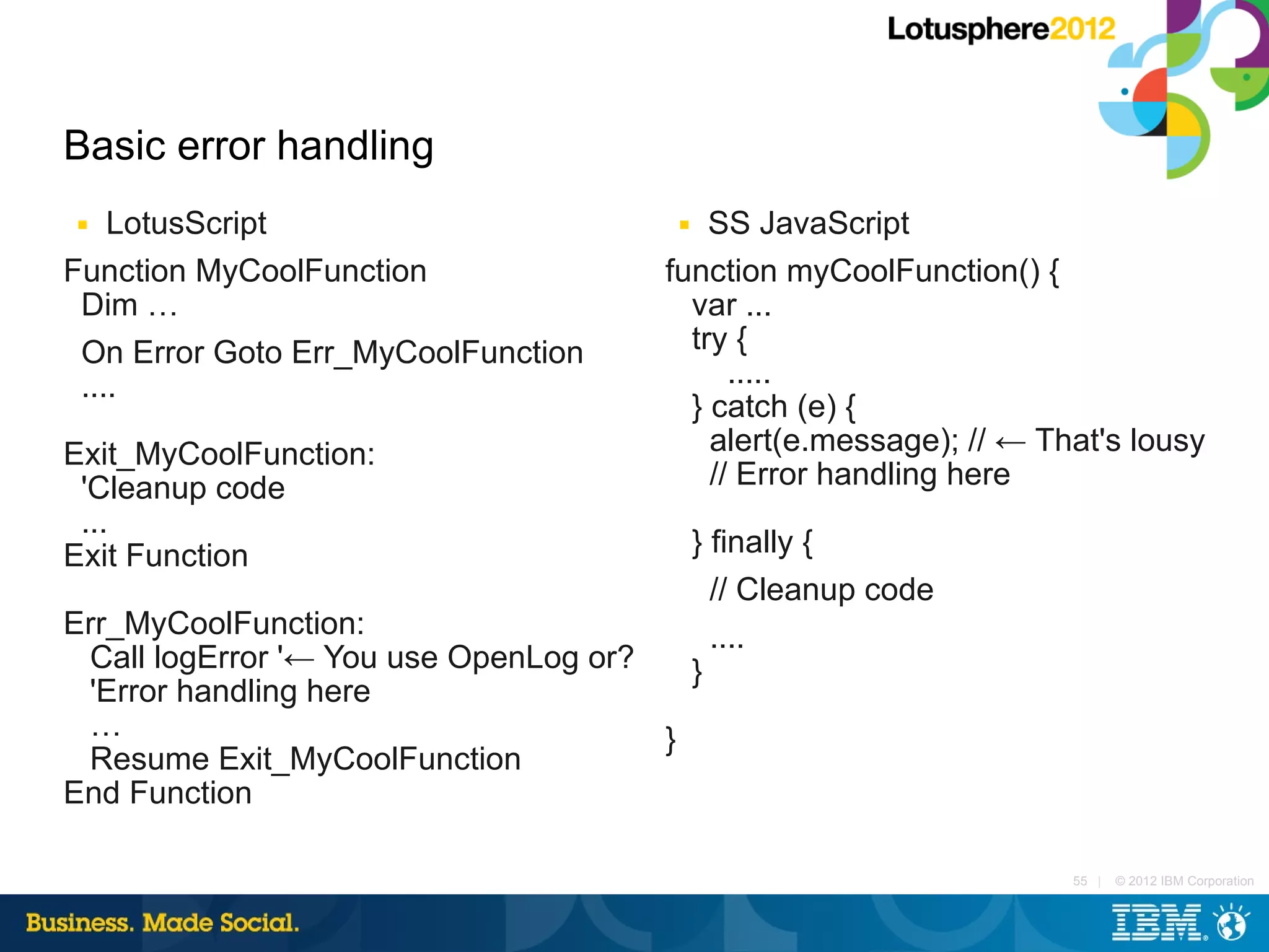 Lotusphere2012

Basic error handling

▪ LotusScript

Function MyCoolFunction
Dim …
On Error Goto Err_MyCoolFunction
....

Exit_MyCoolFunction:
'Cleanup code
...
Exit Function

Err_MyCoolFunction:
Call logError '← You use OpenLog or?
'Error handling here
…
Resume Exit_MyCoolFunction
End Function

▪ SS JavaScript

function myCoolFunction() {
var ...
try {
.....
} catch (e) {
alert(e.message); // ← That's lousy
// Error handling here

} finally {
// Cleanup code
....
}
}

55 | © 2012 IBM Corporation

Business. Made Social.

IBM